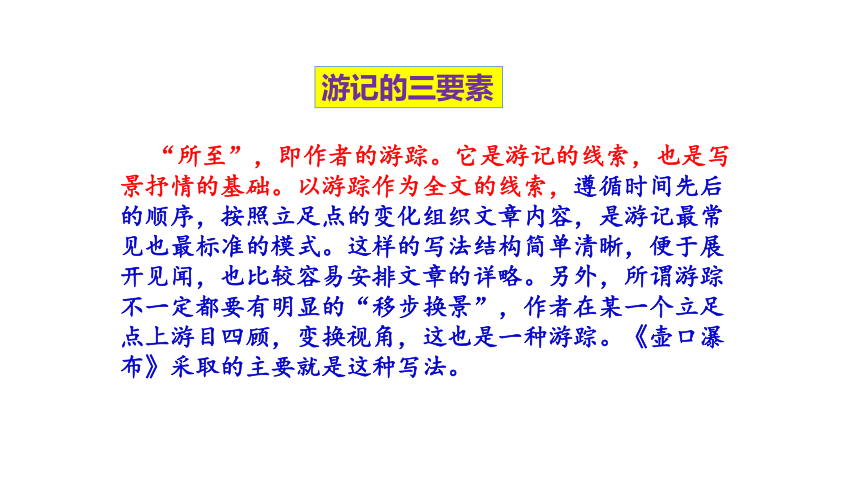 游记的三要素

“所至”，即作者的游踪。它是游记的线索，也是写景抒情的基础。以游踪作为全文的线索，遵循时间先后的顺序，按照立足点的变化组织文章内容，是游记最常见也最标准的模式。这样的写法结构简单清晰，便于展开见闻，也比较容易安排文章的详略。另外，所谓游踪不一定都要有明显的“移步换景”，作者在某一个立足点上游目四顾，变换视角，这也是一种游踪。《壶口瀑布》采取的主要就是这种写法。